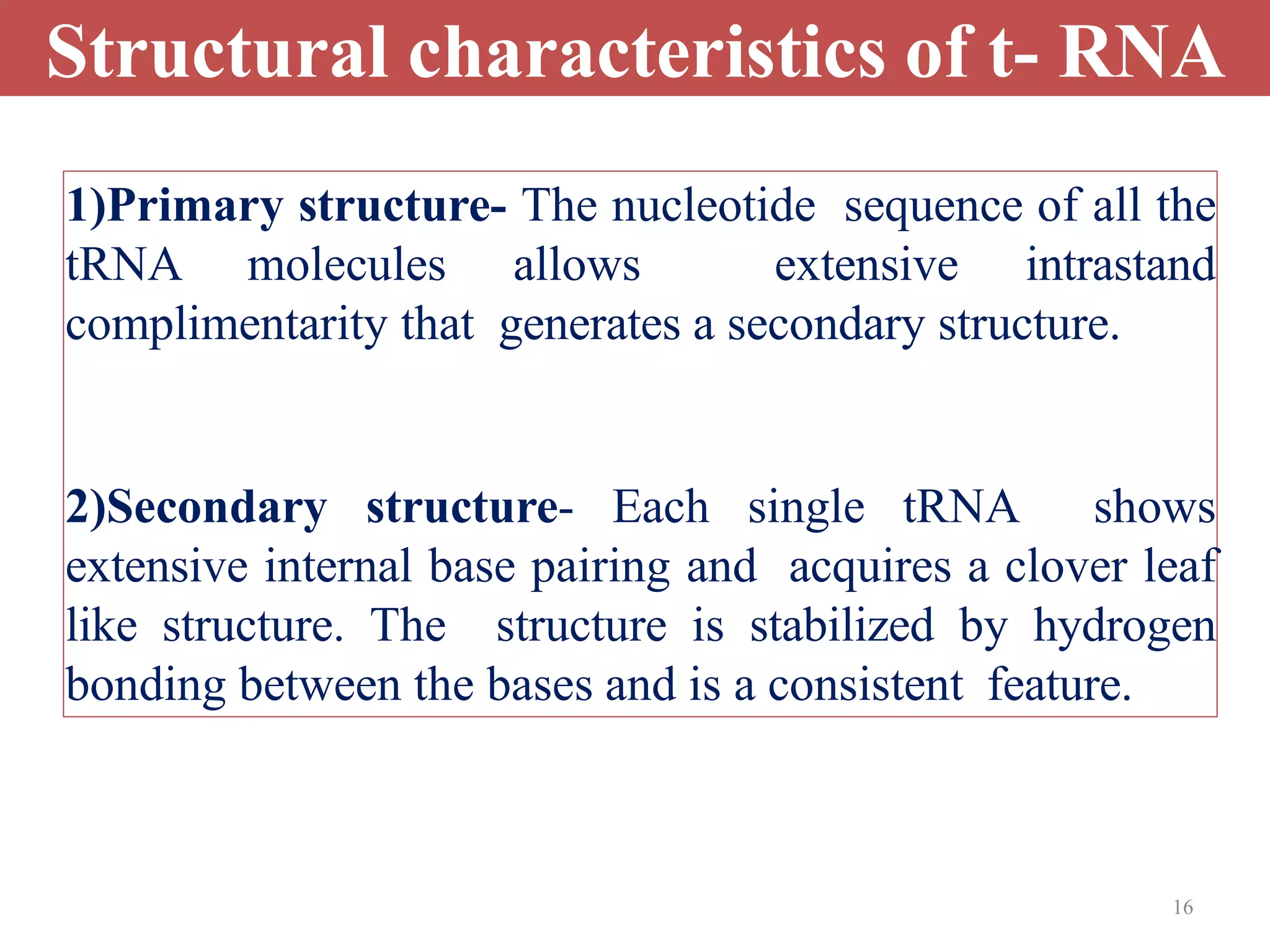 Structural characteristics of t- RNA

1)Primary structure- The nucleotide sequence of all the tRNA molecules allows extensive intrastand complimentarity that generates a secondary structure.

2)Secondary structure- Each single tRNA shows extensive internal base pairing and acquires a clover leaf like structure. The structure is stabilized by hydrogen bonding between the bases and is a consistent feature.

16